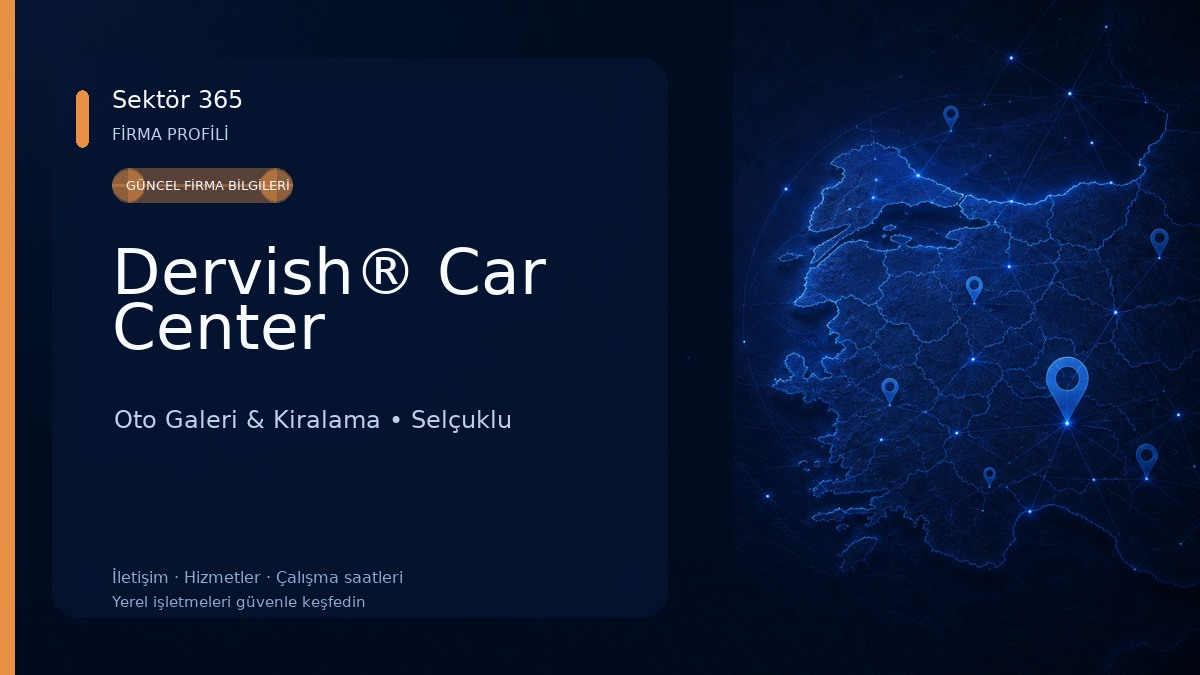 Sektör 365
FİRMA PROFİLİ

GÜNCEL FİRMA BİLGİLERİ

Dervish® Car Center

Oto Galeri & Kiralama • Selçuklu

İletişim · Hizmetler · Çalışma saatleri
Yerel işletmeleri güvenle keşfedin